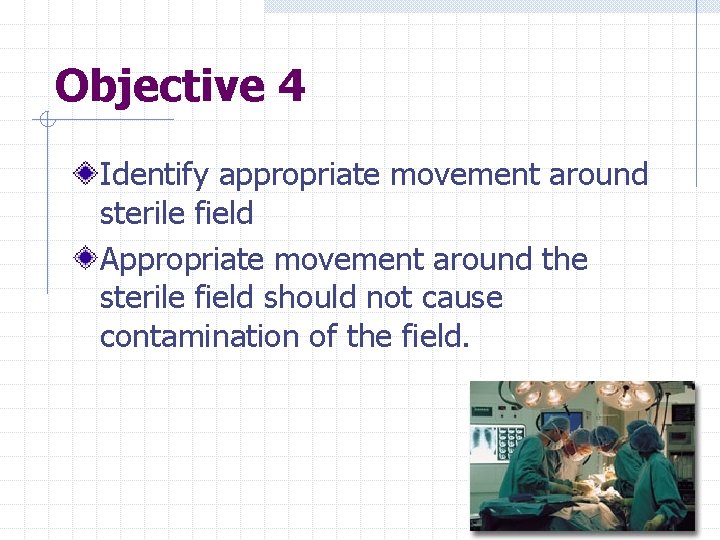 Objective 4

Identify appropriate movement around sterile field

Appropriate movement around the sterile field should not cause contamination of the field.